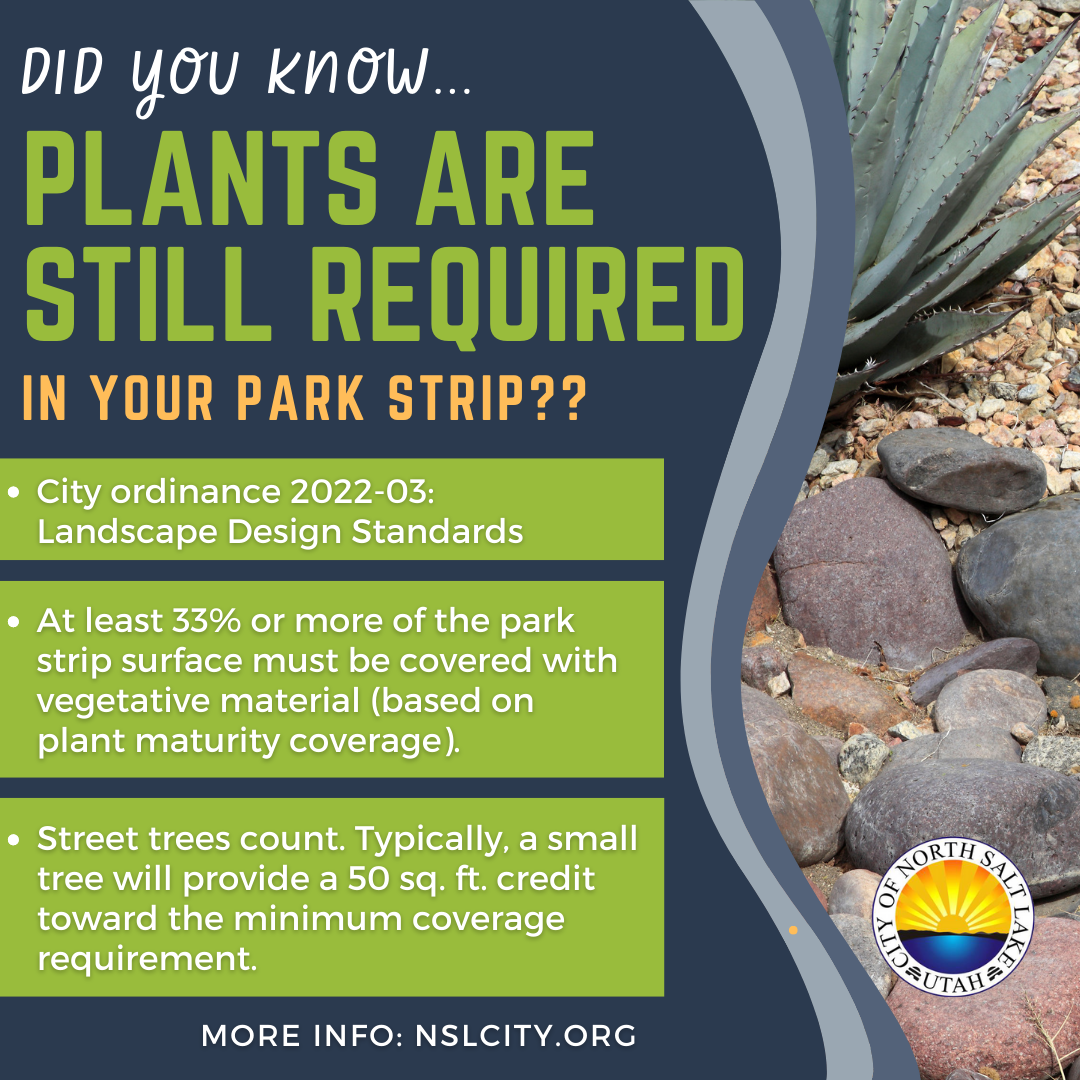 DID YOU KNOW...
PLANTS ARE STILL REQUIRED
IN YOUR PARK STRIP??

• City ordinance 2022-03: Landscape Design Standards

• At least 33% or more of the park strip surface must be covered with vegetative material (based on plant maturity coverage).

• Street trees count. Typically, a small tree will provide a 50 sq. ft. credit toward the minimum coverage requirement.

MORE INFO: NSLCITY.ORG

CITY OF NORTH SALT LAKE UTAH